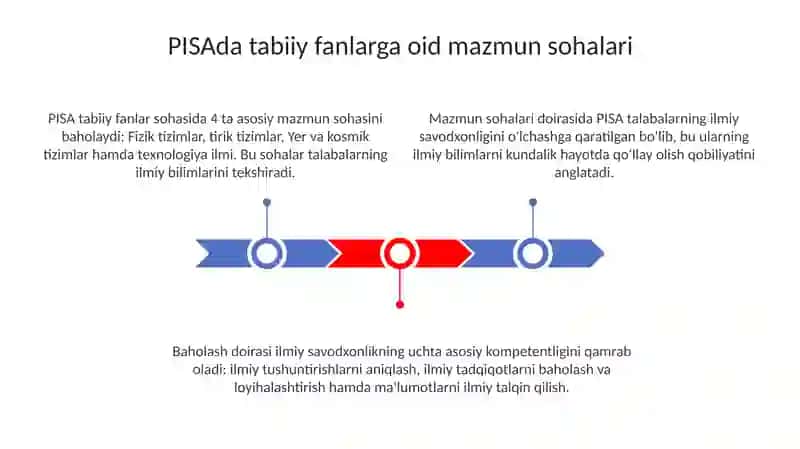 PISAda tabiiy fanlarga oid mazmun sohalari

PISA tabiiy fanlar sohasida 4 ta asosiy mazmun sohasini baholaydi: Fizik tizimlar, tirik tizimlar, Yer va kosmik tizimlar hamda texnologiya ilmi. Bu sohalar talabalarning ilmiy bilimlarini tekshiradi.

Mazmun sohalari doirasida PISA talabalarning ilmiy savodxonligini o'lchashga qaratilgan bo'lib, bu ularning ilmiy bilimlarni kundalik hayotda qo'llay olish qobiliyatini anglatadi.

Baholash doirasi ilmiy savodxonlikning uchta asosiy kompetentligini qamrab oladi: ilmiy tushuntirishlarni aniqlash, ilmiy tadqiqotlarni baholash va loyihalashtirish hamda ma'lumotlarni ilmiy talqin qilish.